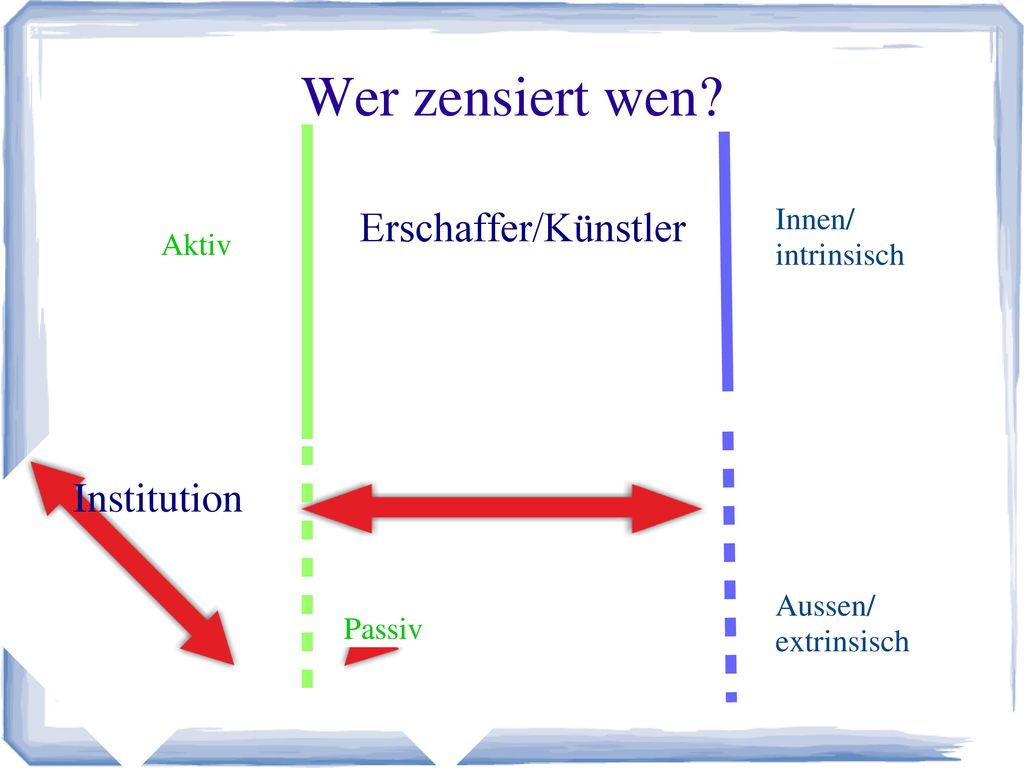 Wer zensiert wen?

Aktiv

Erschaffer/Künstler

Innen/
intrinsisch

Institution

Passiv

Aussen/
extrinsisch